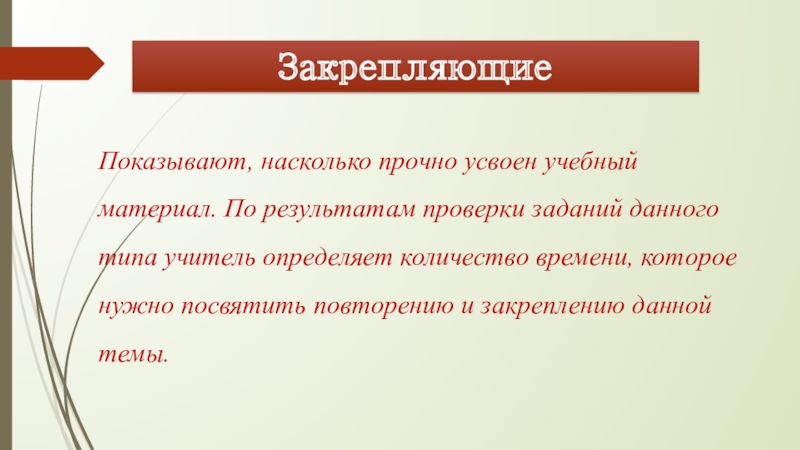 Закрепляющие

Показывают, насколько прочно усвоен учебный материал. По результатам проверки заданий данного типа учитель определяет количество времени, которое нужно посвятить повторению и закреплению данной темы.